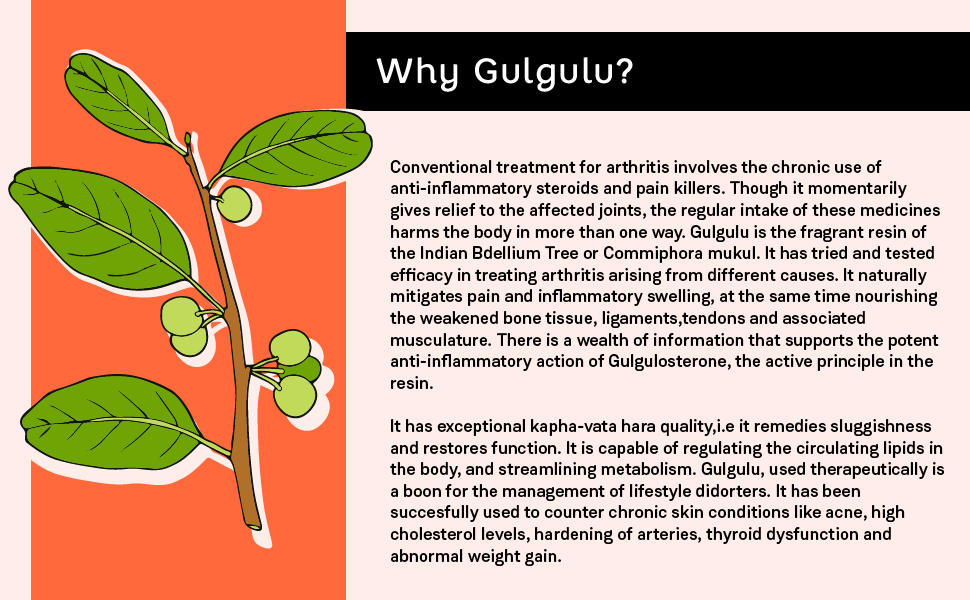 Why Gulgulu?

Conventional treatment for arthritis involves the chronic use of anti-inflammatory steroids and pain killers. Though it momentarily gives relief to the affected joints, the regular intake of these medicines harms the body in more than one way. Gulgulu is the fragrant resin of the Indian Bdellium Tree or Commiphora mukul. It has tried and tested efficacy in treating arthritis arising from different causes. It naturally mitigates pain and inflammatory swelling, at the same time nourishing the weakened bone tissue, ligaments,tendons and associated musculature. There is a wealth of information that supports the potent anti-inflammatory action of Gulgulosterone, the active principle in the resin.

It has exceptional kapha-vata hara quality,i.e it remedies sluggishness and restores function. It is capable of regulating the circulating lipids in the body, and streamlining metabolism. Gulgulu, used therapeutically is a boon for the management of lifestyle didorters. It has been succesfully used to counter chronic skin conditions like acne, high cholesterol levels, hardening of arteries, thyroid dysfunction and abnormal weight gain.